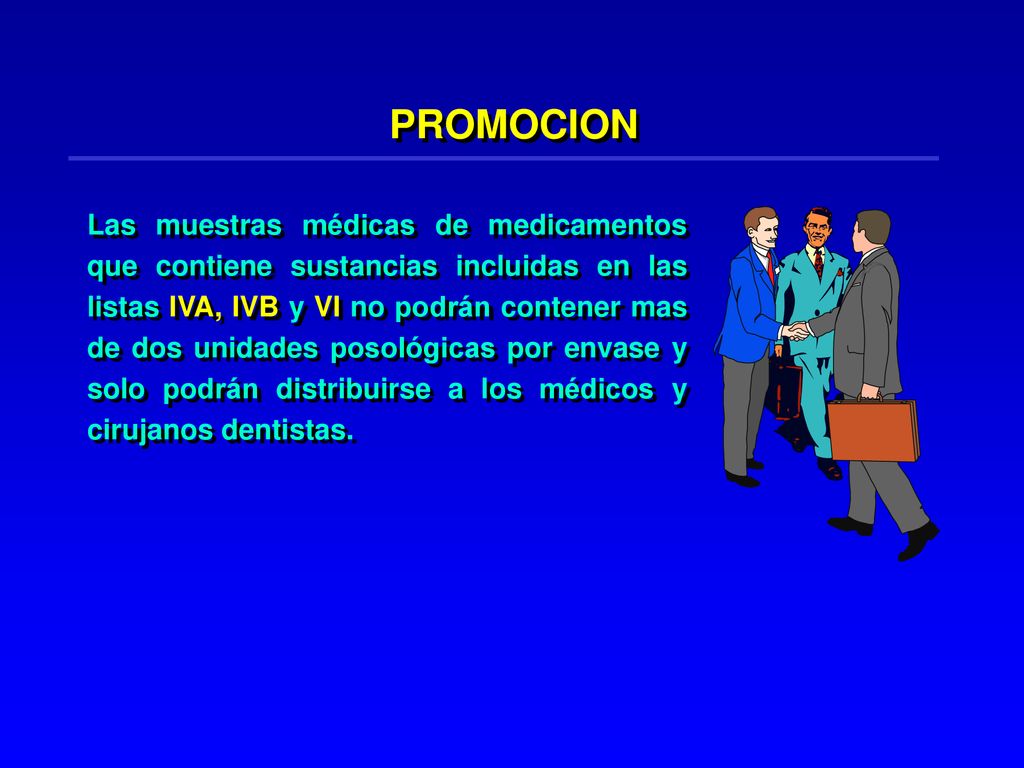 PROMOCION

Las muestras médicas de medicamentos que contiene sustancias incluidas en las listas IVA, IVB y VI no podrán contener mas de dos unidades posológicas por envase y solo podrán distribuirse a los médicos y cirujanos dentistas.